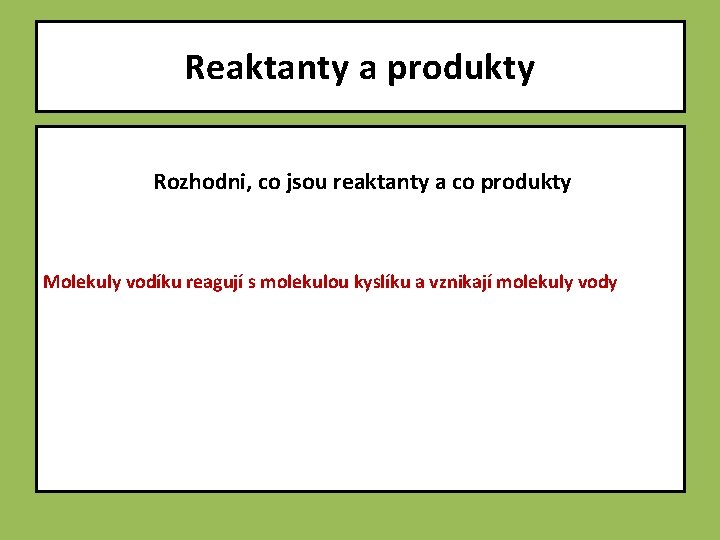 Reaktanty a produkty

Rozhodni, co jsou reaktanty a co produkty

Molekuly vodíku reagují s molekulou kyslíku a vznikají molekuly vody